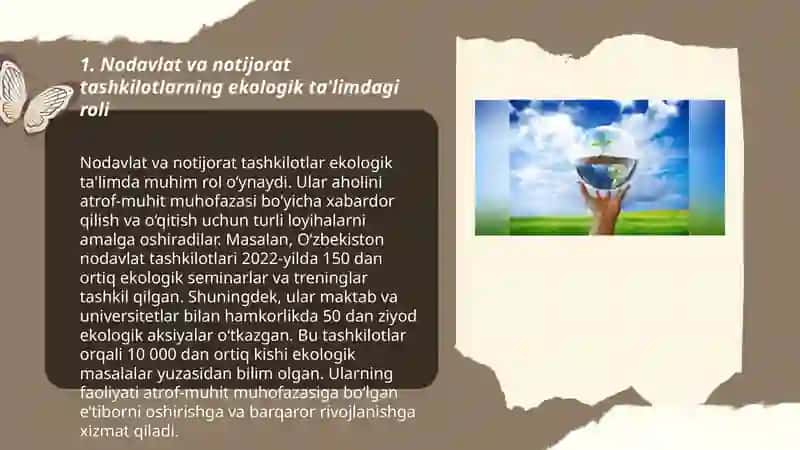 1. Nodavlat va notijorat tashkilotlarning ekologik ta'limdagi roli

Nodavlat va notijorat tashkilotlar ekologik ta'limda muhim rol o'ynaydi. Ular aholini atrof-muhit muhofazasi bo'yicha xabardor qilish va o'qitish uchun turli loyihalarni amalga oshiradilar. Masalan, O'zbekiston nodavlat tashkilotlari 2022-yilda 150 dan ortiq ekologik seminarlar va treninglar tashkil qilgan. Shuningdek, ular maktab va universitetlar bilan hamkorlikda 50 dan ziyod ekologik aksiyalar o'tkazgan. Bu tashkilotlar orqali 10 000 dan ortiq kishi ekologik masalalar yuzasidan bilim olgan. Ularning faoliyati atrof-muhit muhofazasiga bo'lgan e'tiborni oshirishga va barqaror rivojlanishga xizmat qiladi.